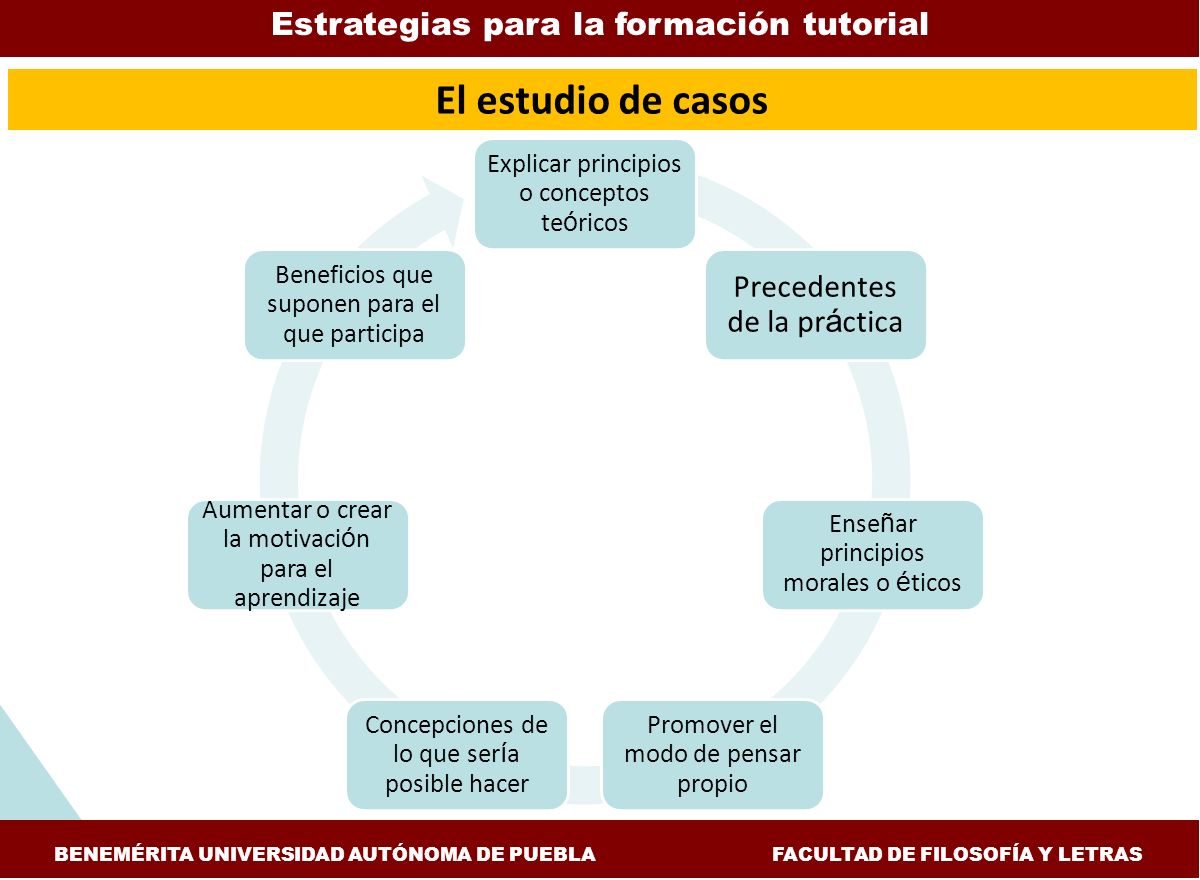 Estrategias para la formación tutorial

El estudio de casos

Explicar principios o conceptos teóricos

Precedentes de la práctica

Enseñar principios morales o éticos

Promover el modo de pensar propio

Concepciones de lo que sería posible hacer

Aumentar o crear la motivación para el aprendizaje

Beneficios que suponen para el que participa

BENEMÉRITA UNIVERSIDAD AUTÓNOMA DE PUEBLA

FACULTAD DE FILOSOFÍA Y LETRAS